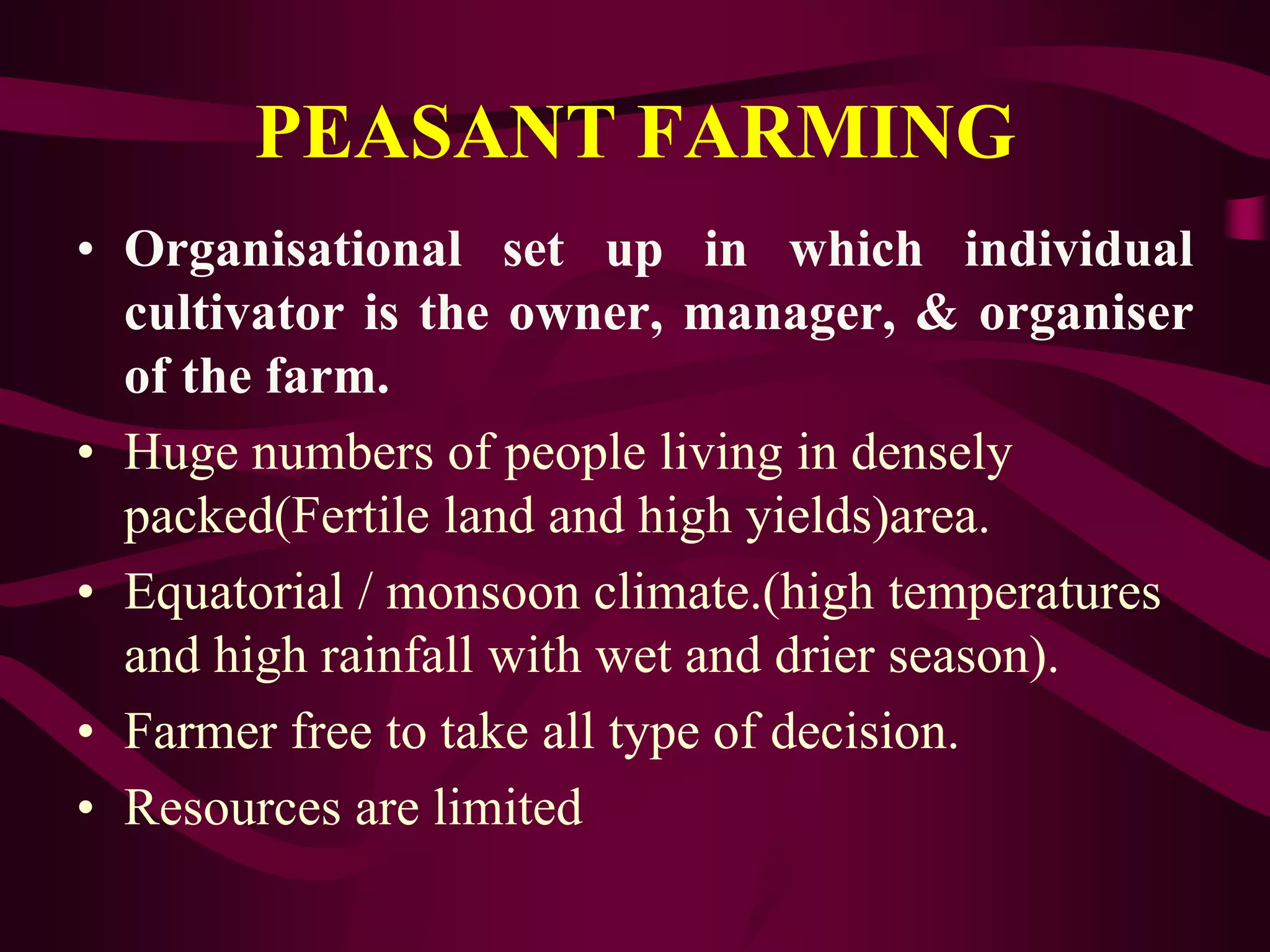 PEASANT FARMING

• Organisational set up in which individual cultivator is the owner, manager, & organiser of the farm.

• Huge numbers of people living in densely packed(Fertile land and high yields)area.

• Equatorial / monsoon climate.(high temperatures and high rainfall with wet and drier season).

• Farmer free to take all type of decision.

• Resources are limited